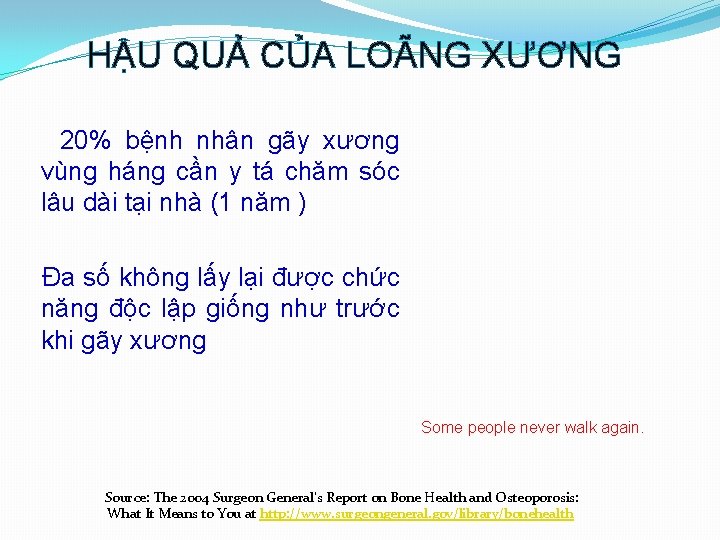 HẬU QUẢ CỦA LOÃNG XƯƠNG

20% bệnh nhân gãy xương vùng háng cần y tá chăm sóc lâu dài tại nhà (1 năm )

Đa số không lấy lại được chức năng độc lập giống như trước khi gãy xương

Some people never walk again.

Source: The 2004 Surgeon General's Report on Bone Health and Osteoporosis: What It Means to You at http://www.surgeongeneral.gov/library/bonehealth